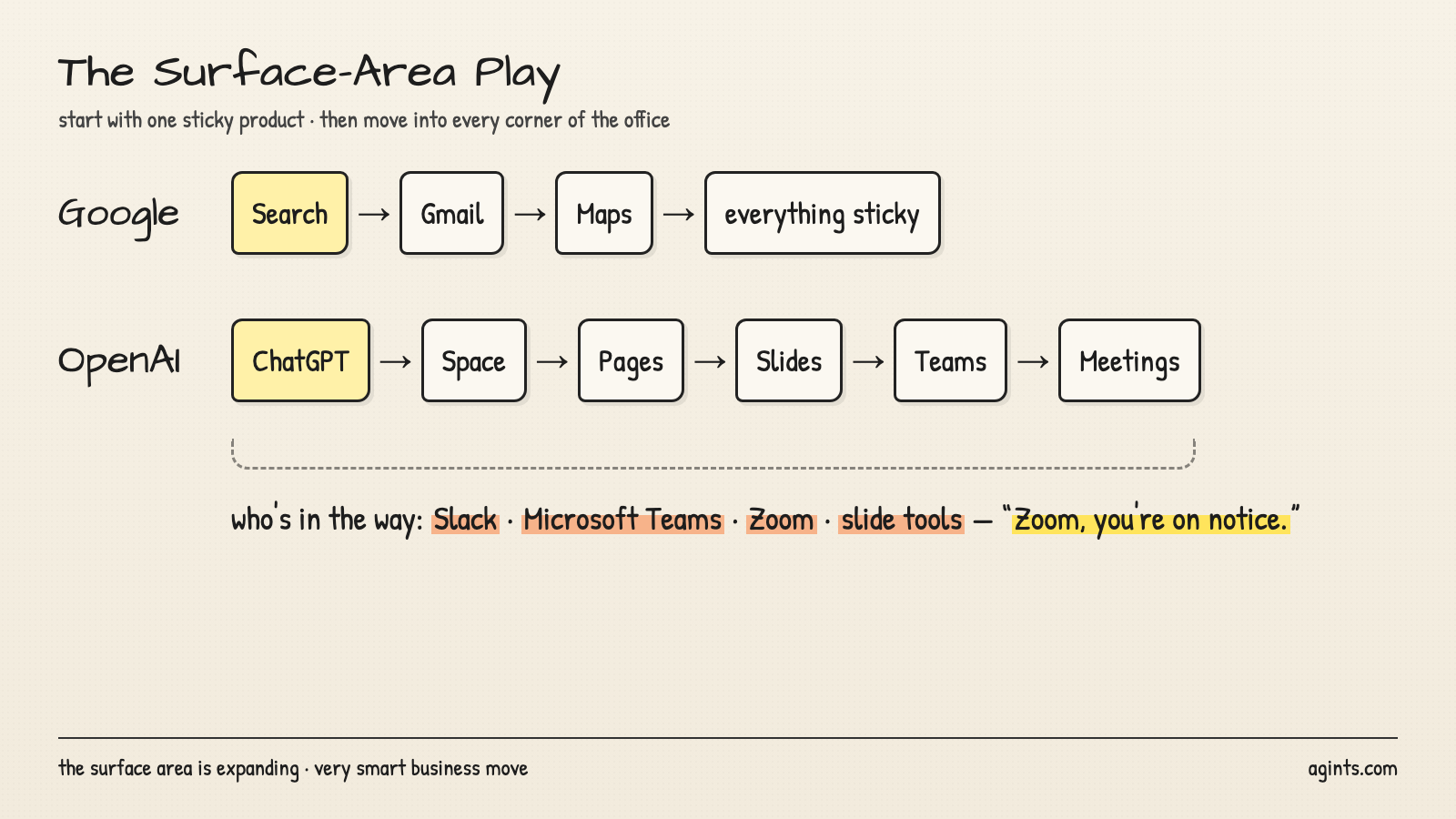 The Surface-Area Play

start with one sticky product · then move into every corner of the office

Google

Search → Gmail → Maps → everything sticky

OpenAI

ChatGPT → Space → Pages → Slides → Teams → Meetings

who's in the way: Slack · Microsoft Teams · Zoom · slide tools — "Zoom, you're on notice."

the surface area is expanding · very smart business move

agints.com